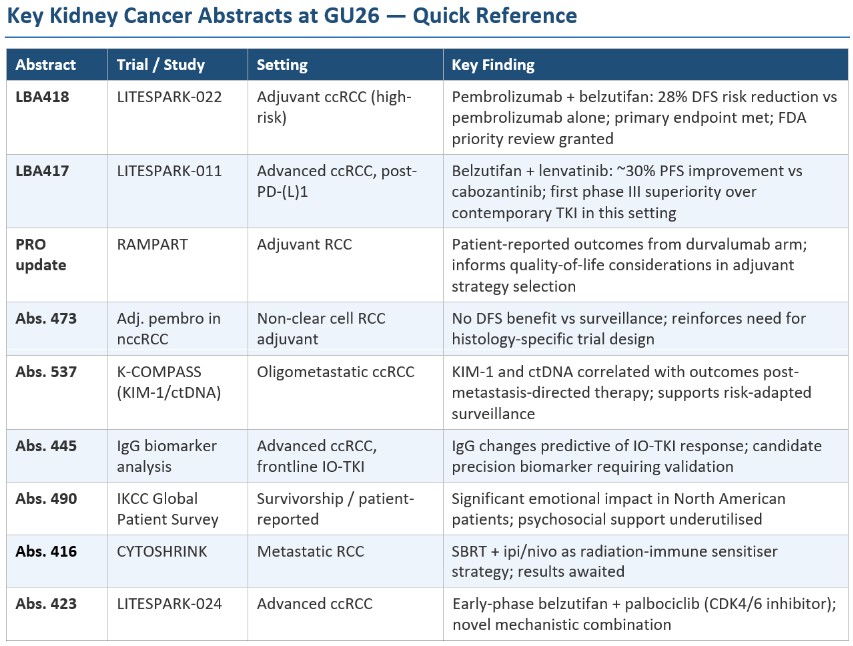 Key Kidney Cancer Abstracts at GU26 — Quick Reference

| Abstract | Trial / Study | Setting | Key Finding |
|---|---|---|---|
| LBA418 | LITESPARK-022 | Adjuvant ccRCC (high-risk) | Pembrolizumab + belzutifan: 28% DFS risk reduction vs pembrolizumab alone; primary endpoint met; FDA priority review granted |
| LBA417 | LITESPARK-011 | Advanced ccRCC, post-PD-(L)1 | Belzutifan + lenvatinib: ~30% PFS improvement vs cabozantinib; first phase III superiority over contemporary TKI in this setting |
| PRO update | RAMPART | Adjuvant RCC | Patient-reported outcomes from durvalumab arm; informs quality-of-life considerations in adjuvant strategy selection |
| Abs. 473 | Adj. pembro in nccRCC | Non-clear cell RCC adjuvant | No DFS benefit vs surveillance; reinforces need for histology-specific trial design |
| Abs. 537 | K-COMPASS (KIM-1/ctDNA) | Oligometastatic ccRCC | KIM-1 and ctDNA correlated with outcomes post-metastasis-directed therapy; supports risk-adapted surveillance |
| Abs. 445 | IgG biomarker analysis | Advanced ccRCC, frontline IO-TKI | IgG changes predictive of IO-TKI response; candidate precision biomarker requiring validation |
| Abs. 490 | IKCC Global Patient Survey | Survivorship / patient-reported | Significant emotional impact in North American patients; psychosocial support underutilised |
| Abs. 416 | CYTOSHRINK | Metastatic RCC | SBRT + ipi/nivo as radiation-immune sensitiser strategy; results awaited |
| Abs. 423 | LITESPARK-024 | Advanced ccRCC | Early-phase belzutifan + palbociclib (CDK4/6 inhibitor); novel mechanistic combination |